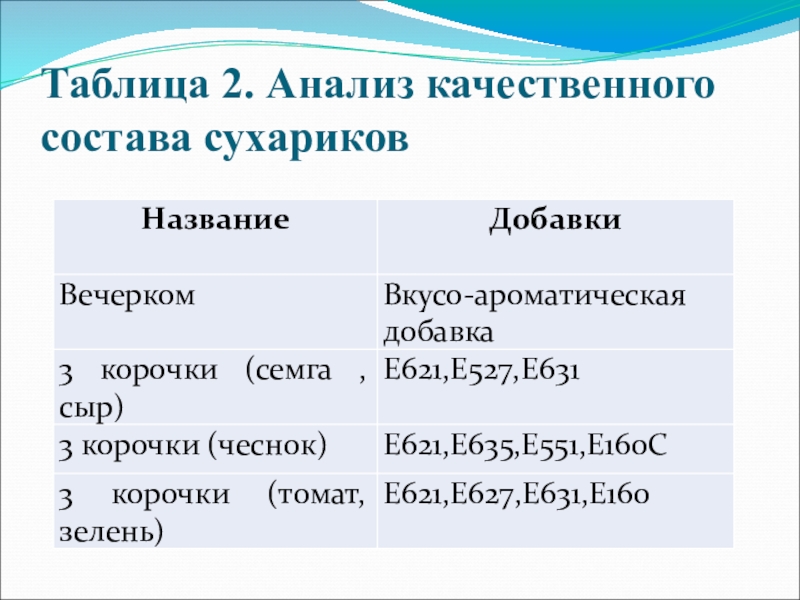 Таблица 2. Анализ качественного состава сухариков

| Название | Добавки |
|---|---|
| Вечерком | Вкусо-ароматическая добавка |
| 3 корочки (семга , сыр) | Е621,Е527,Е631 |
| 3 корочки (чеснок) | Е621,Е635,Е551,Е160С |
| 3 корочки (томат, зелень) | Е621,Е627,Е631,Е160 |